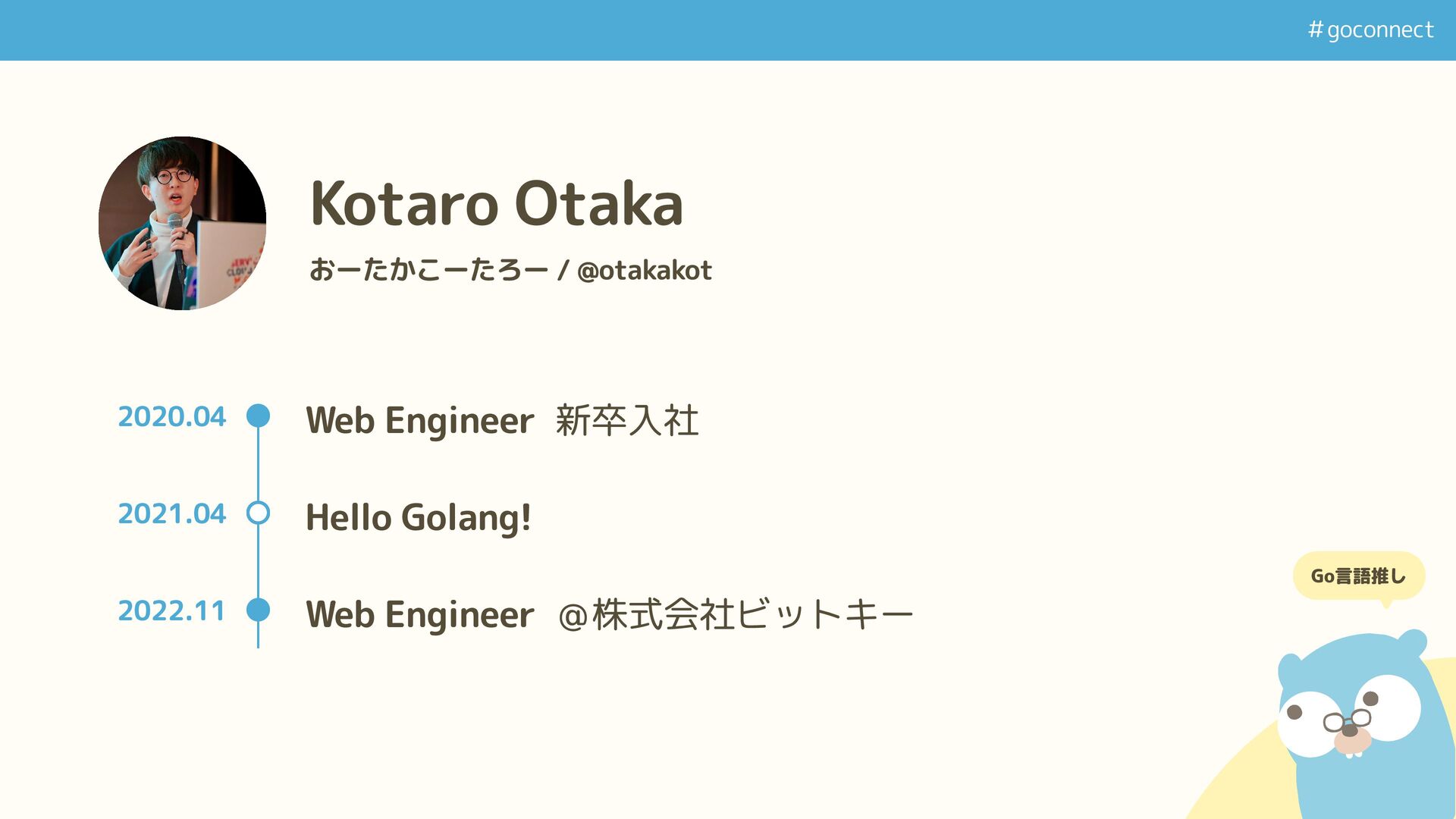 #goconnect

Kotaro Otaka

おーたかこーたろー / @otakakot

2020.04 Web Engineer 新卒入社

2021.04 Hello Golang!

2022.11 Web Engineer @株式会社ビットキー

Go言語推し